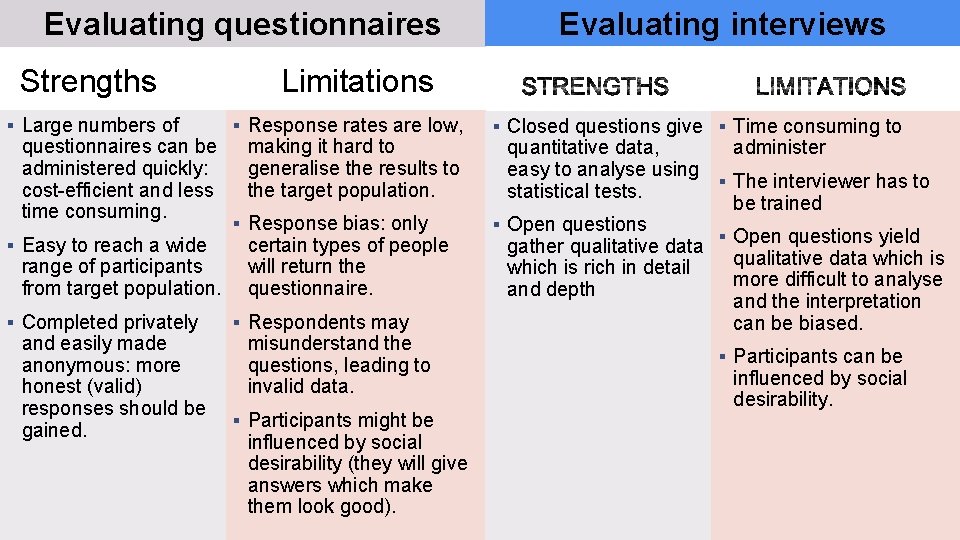 Evaluating questionnaires

Strengths

▪ Large numbers of questionnaires can be administered quickly: cost-efficient and less time consuming.

▪ Easy to reach a wide range of participants from target population.

▪ Completed privately and easily made anonymous: more honest (valid) responses should be gained.

Limitations

▪ Response rates are low, making it hard to generalise the results to the target population.

▪ Response bias: only certain types of people will return the questionnaire.

▪ Respondents may misunderstand the questions, leading to invalid data.

▪ Participants might be influenced by social desirability (they will give answers which make them look good).

Evaluating interviews

STRENGTHS

▪ Closed questions give quantitative data, easy to analyse using statistical tests.

▪ Open questions gather qualitative data which is rich in detail and depth

LIMITATIONS

▪ Time consuming to administer

▪ The interviewer has to be trained

▪ Open questions yield qualitative data which is more difficult to analyse and the interpretation can be biased.

▪ Participants can be influenced by social desirability.